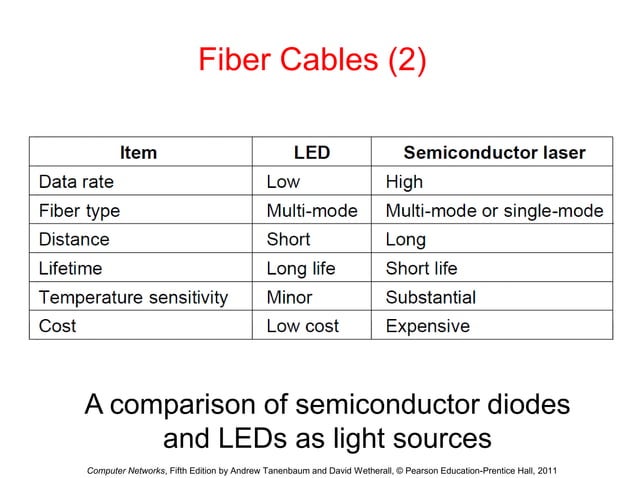 Fiber Cables (2)

| Item | LED | Semiconductor laser |
|---|---|---|
| Data rate | Low | High |
| Fiber type | Multi-mode | Multi-mode or single-mode |
| Distance | Short | Long |
| Lifetime | Long life | Short life |
| Temperature sensitivity | Minor | Substantial |
| Cost | Low cost | Expensive |

A comparison of semiconductor diodes and LEDs as light sources

Computer Networks, Fifth Edition by Andrew Tanenbaum and David Wetherall, © Pearson Education-Prentice Hall, 2011